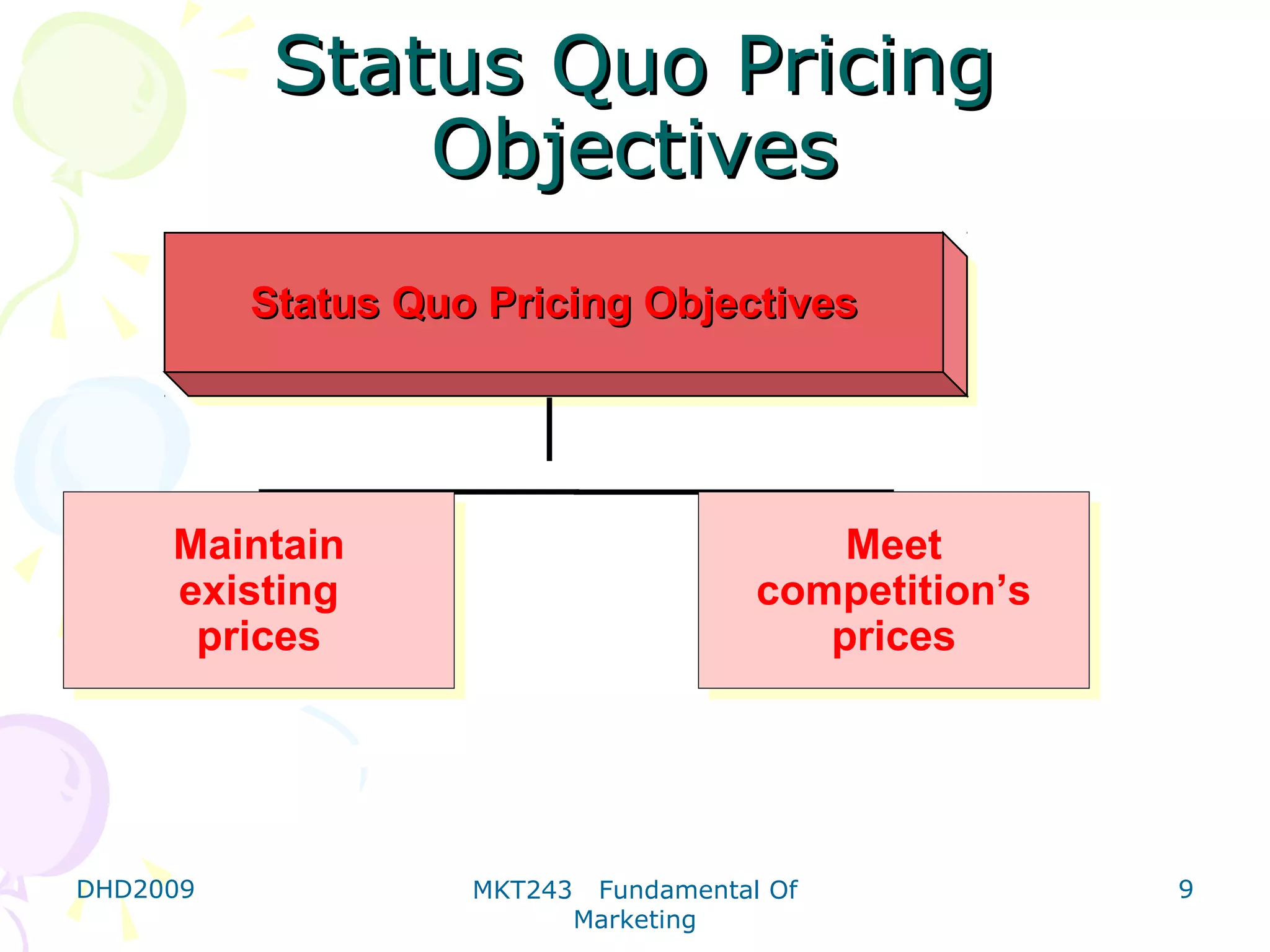 Status Quo Pricing Objectives

Status Quo Pricing Objectives

Maintain existing prices

Meet competition’s prices

DHD2009

MKT243 Fundamental Of Marketing

9